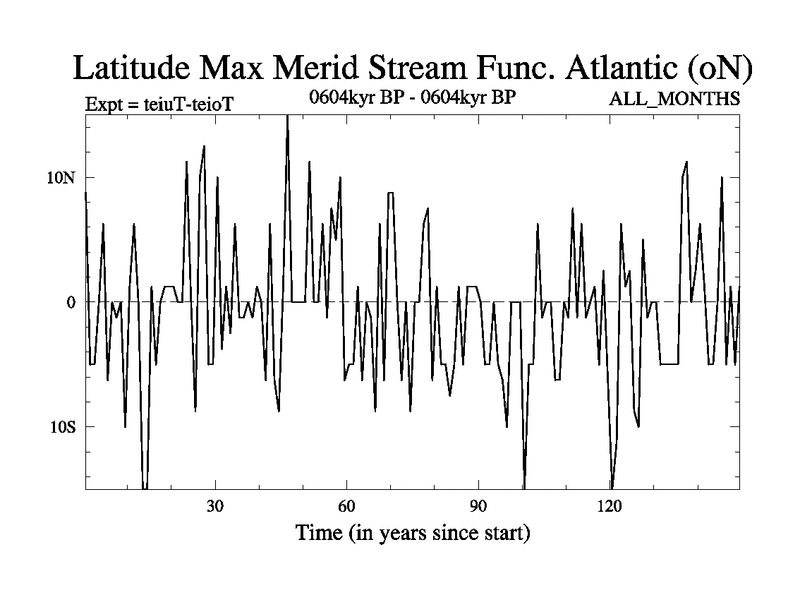 Latitude Max Merid Stream Func. Atlantic (oN)

Expt = teiuT-teioT

0604kyr BP - 0604kyr BP

ALL_MONTHS

10N

0

10S

30

60

90

120

Time (in years since start)